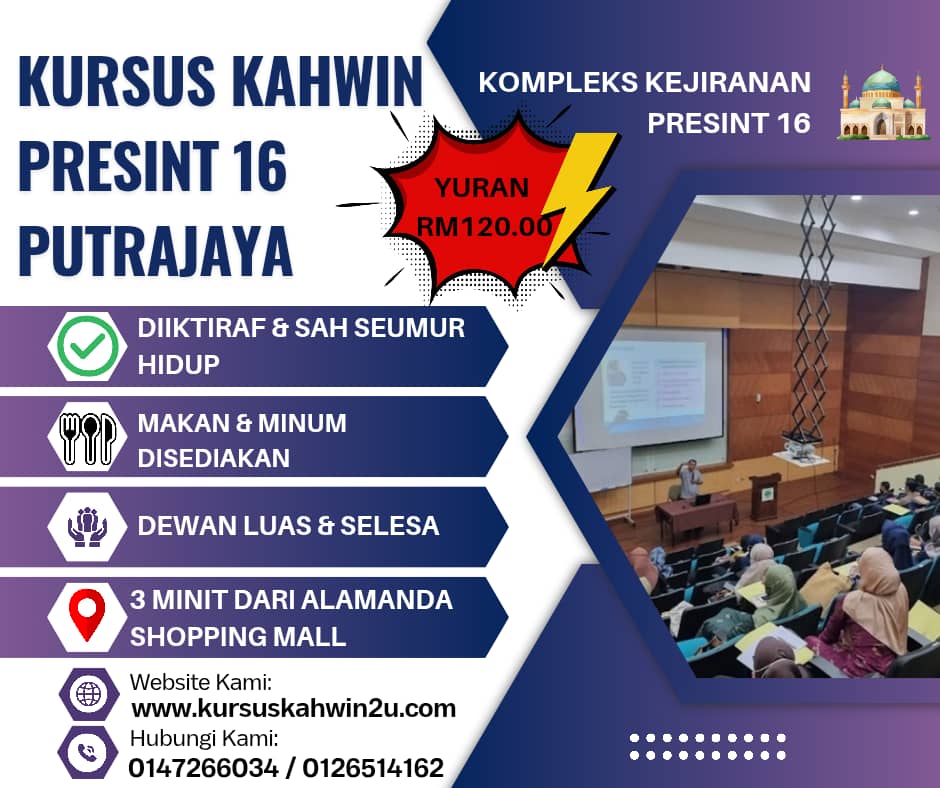 KURSUS KAHWIN PRESINT 16 PUTRAJAYA

KOMPLEKS KEJIRANAN PRESINT 16

YURAN RM120.00

DIIKTIRAF & SAH SEUMUR HIDUP

MAKAN & MINUM DISEDIAKAN

DEWAN LUAS & SELESA

3 MINIT DARI ALAMANDA SHOPPING MALL

Website Kami:
www.kursuskahwin2u.com

Hubungi Kami:
0147266034 / 0126514162